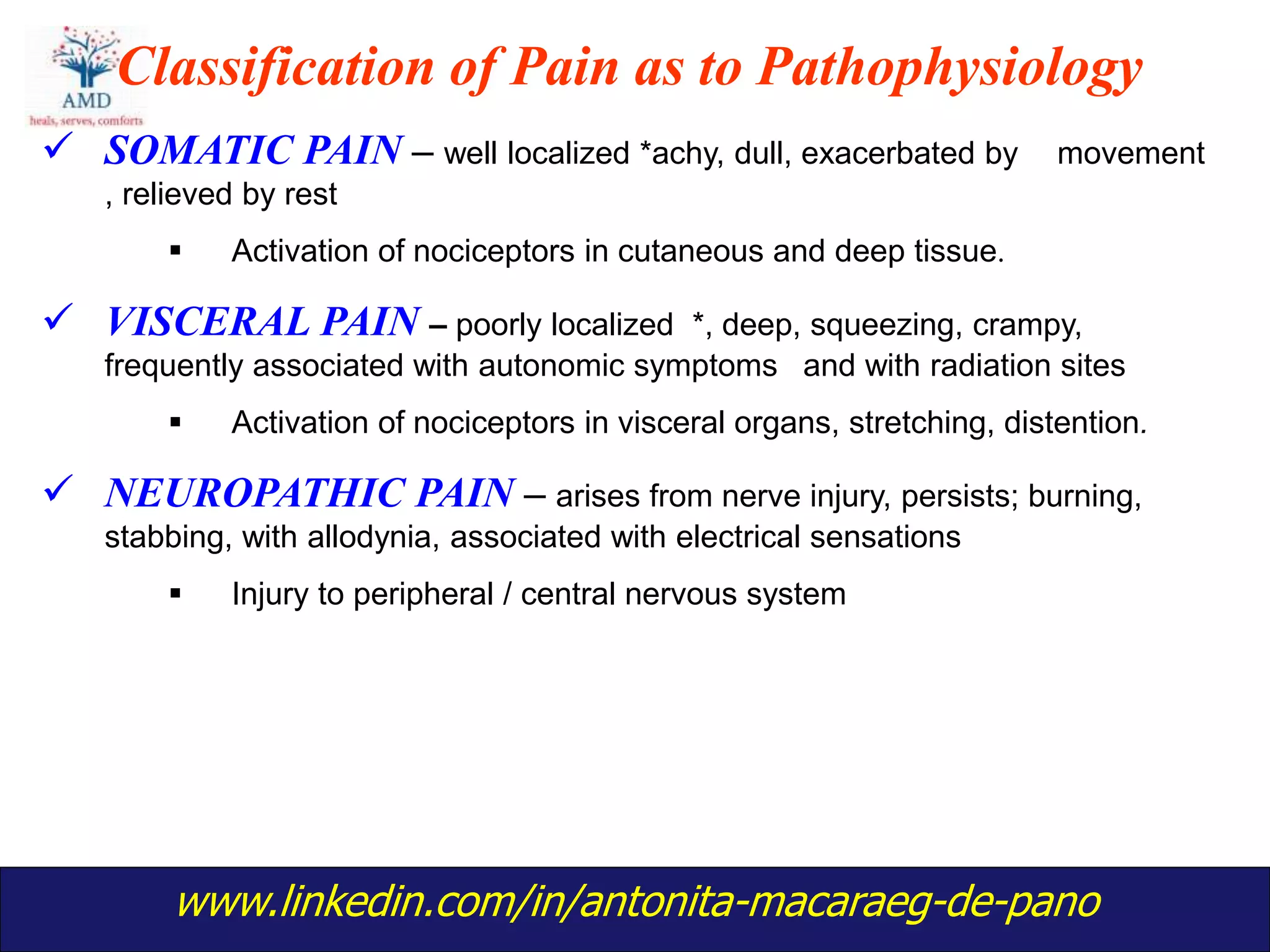 AMD
heals, serves, comforts

Classification of Pain as to Pathophysiology

✓ SOMATIC PAIN – well localized *achy, dull, exacerbated by movement , relieved by rest

▪ Activation of nociceptors in cutaneous and deep tissue.

✓ VISCERAL PAIN – poorly localized *, deep, squeezing, crampy, frequently associated with autonomic symptoms and with radiation sites

▪ Activation of nociceptors in visceral organs, stretching, distention.

✓ NEUROPATHIC PAIN – arises from nerve injury, persists; burning, stabbing, with allodynia, associated with electrical sensations

▪ Injury to peripheral / central nervous system

www.linkedin.com/in/antonita-macaraeg-de-pano